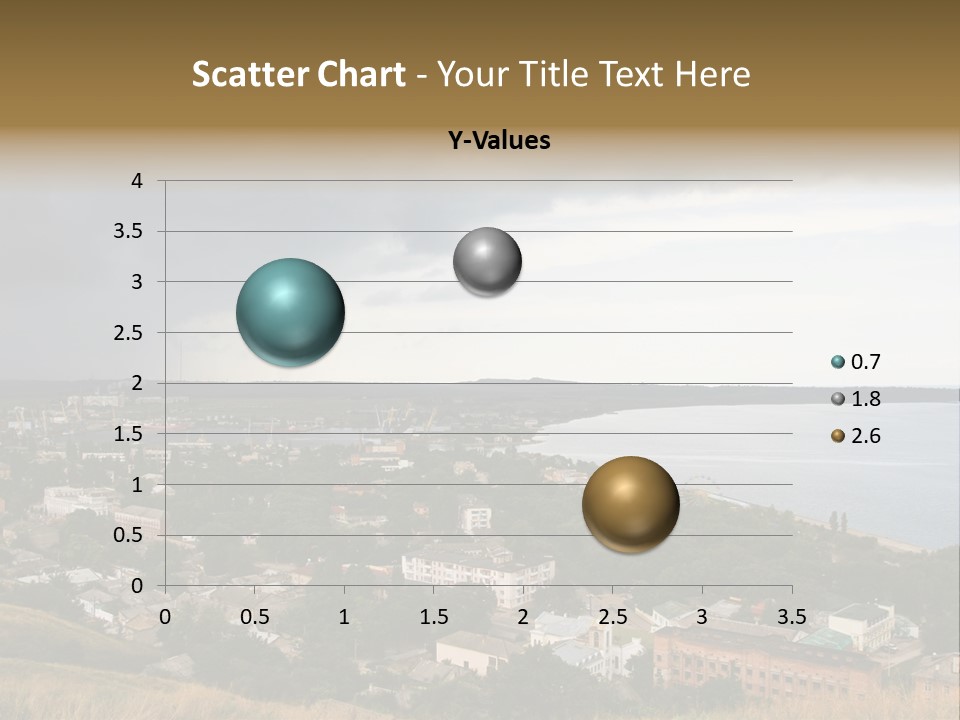 Scatter Chart - Your Title Text Here

Y-Values

4
3.5
3
2.5
2
1.5
1
0.5
0

0 0.5 1 1.5 2 2.5 3 3.5

0.7
1.8
2.6